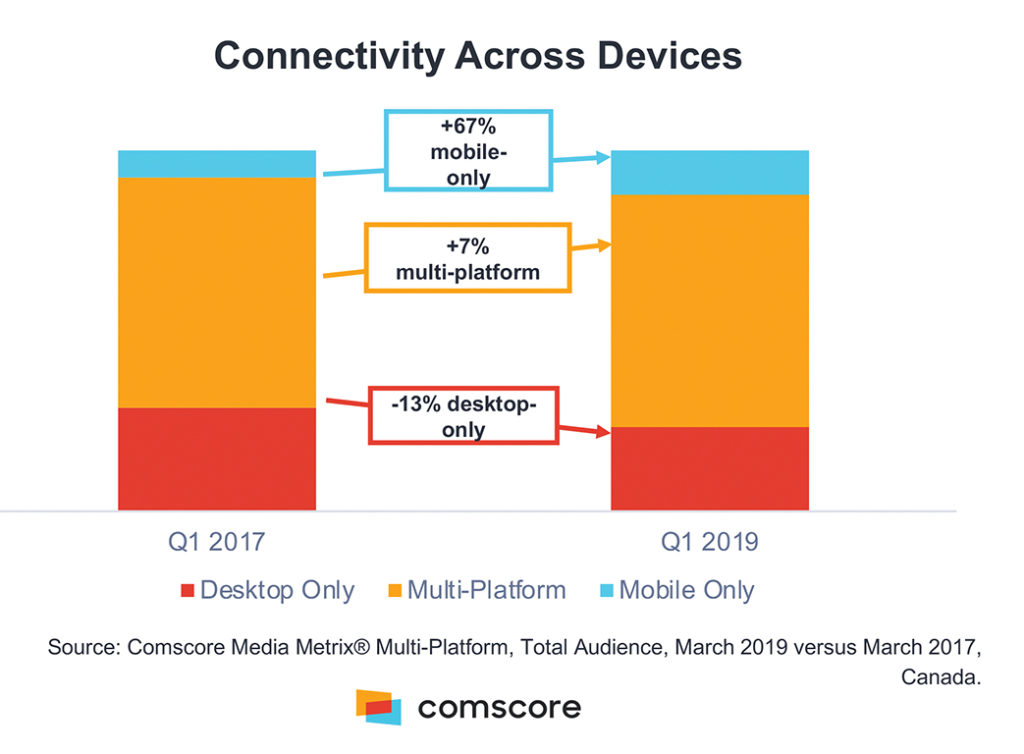 Connectivity Across Devices

+67% mobile-only

+7% multi-platform

-13% desktop-only

Q1 2017

Q1 2019

Desktop Only Multi-Platform Mobile Only

Source: Comscore Media Metrix® Multi-Platform, Total Audience, March 2019 versus March 2017, Canada.

comscore